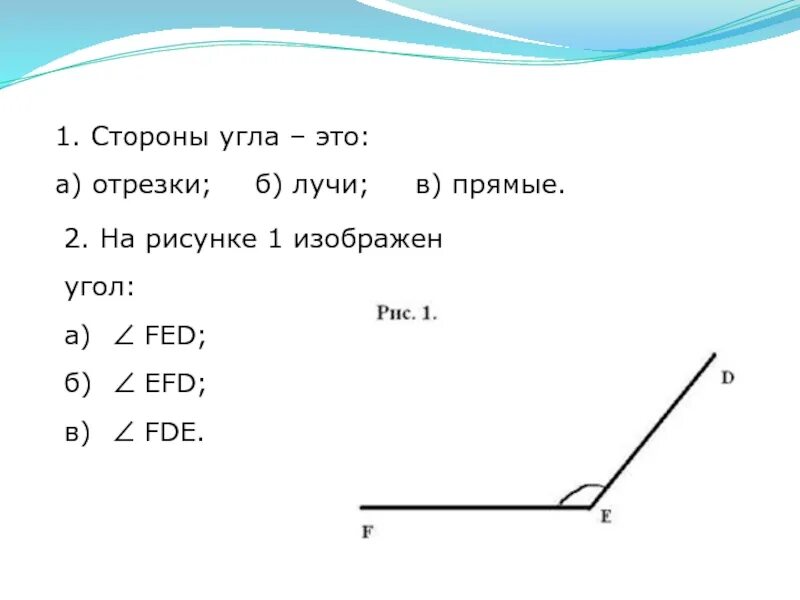 1. Стороны угла – это:

а) отрезки; б) лучи; в) прямые.

2. На рисунке 1 изображен угол:

а) $\angle$ FED;

б) $\angle$ EFD;

в) $\angle$ FDE.

Рис. 1.

D

F

E